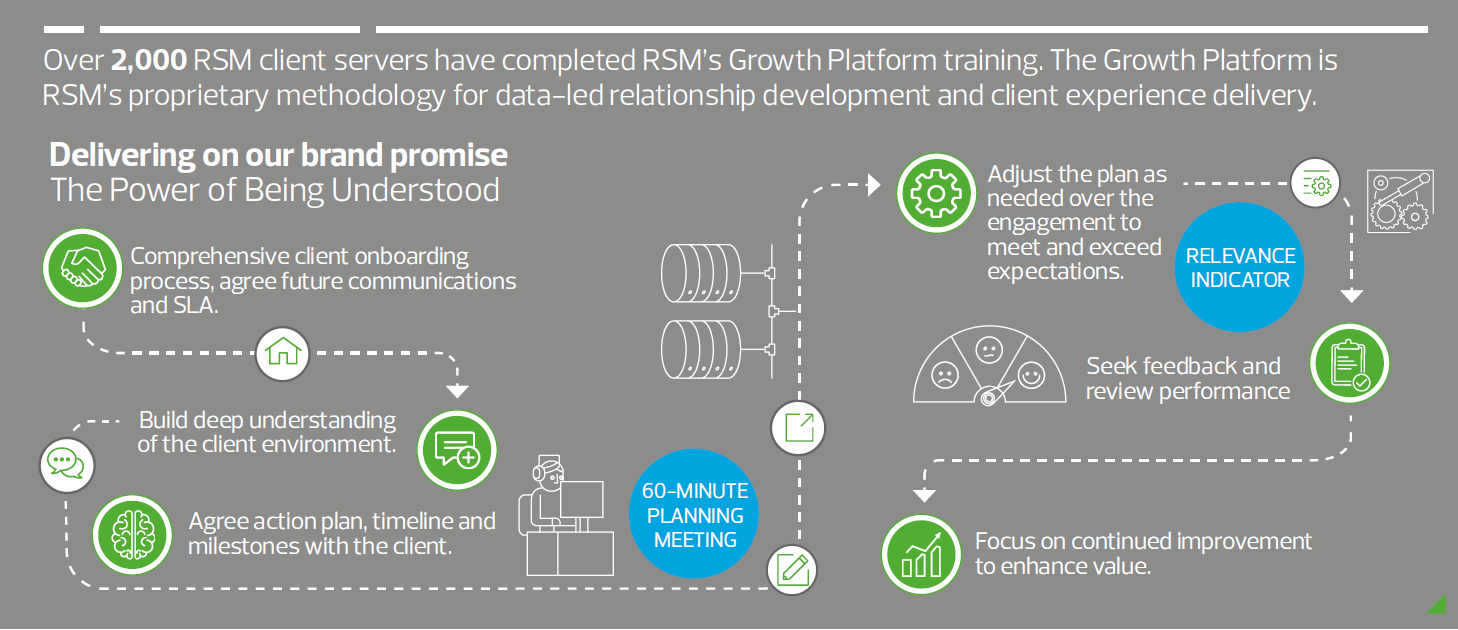 Over **2,000** RSM client servers have completed RSM's Growth Platform training. The Growth Platform is RSM's proprietary methodology for data-led relationship development and client experience delivery.

**Delivering on our brand promise**
The Power of Being Understood

Comprehensive client onboarding process, agree future communications and SLA.

Build deep understanding of the client environment.

Agree action plan, timeline and milestones with the client.

60-MINUTE PLANNING MEETING

Adjust the plan as needed over the engagement to meet and exceed expectations.

RELEVANCE INDICATOR

Seek feedback and review performance

Focus on continued improvement to enhance value.